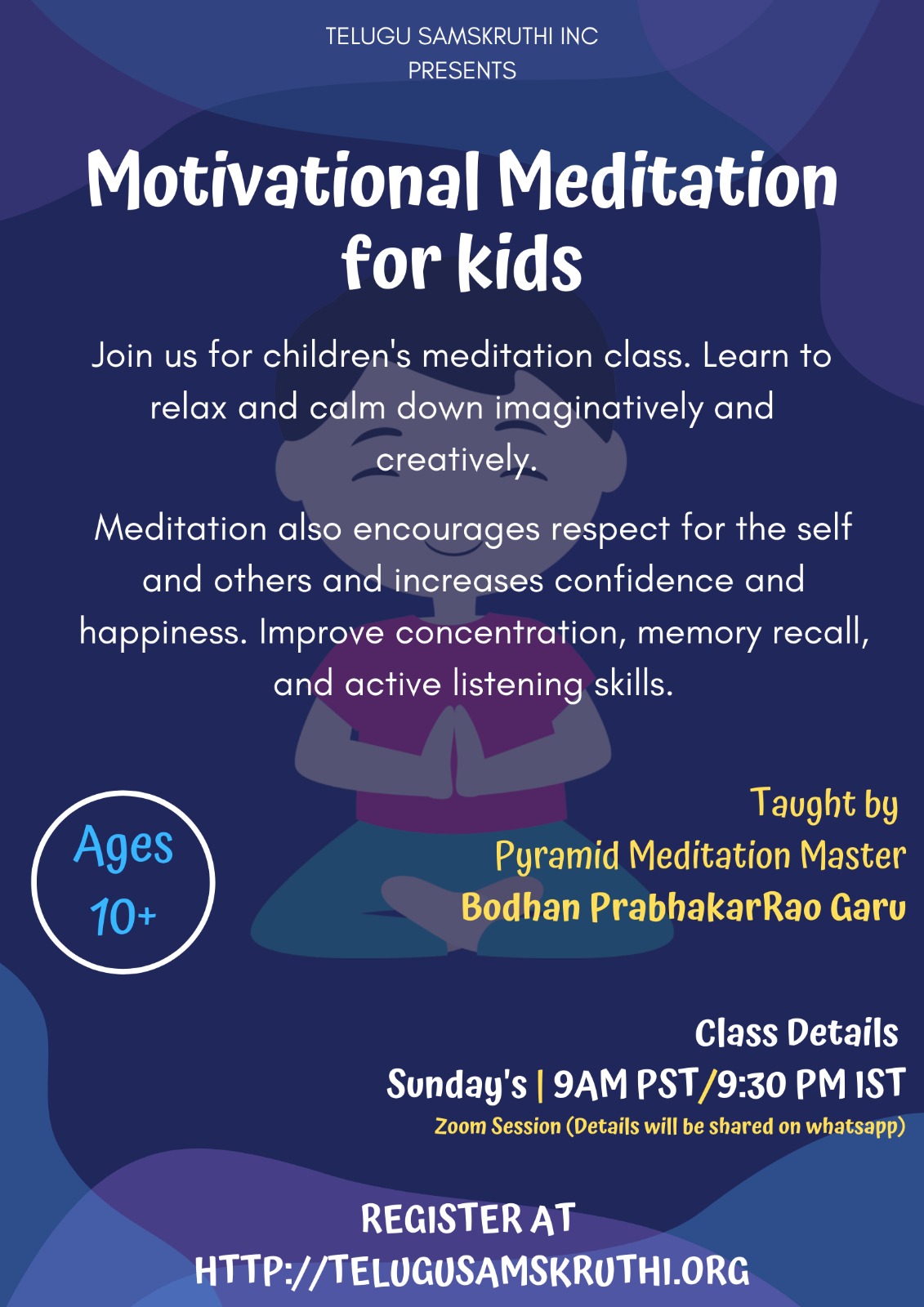 TELUGU SAMSKRUTHI INC
PRESENTS

Motivational Meditation for kids

Join us for children's meditation class. Learn to relax and calm down imaginatively and creatively.

Meditation also encourages respect for the self and others and increases confidence and happiness. Improve concentration, memory recall, and active listening skills.

Ages 10+

Taught by
Pyramid Meditation Master
Bodhan PrabhakarRao Garu

Class Details
Sunday's | 9AM PST/9:30 PM IST
Zoom Session (Details will be shared on whatsapp)

REGISTER AT
HTTP://TELUGUSAMSKRUTHI.ORG